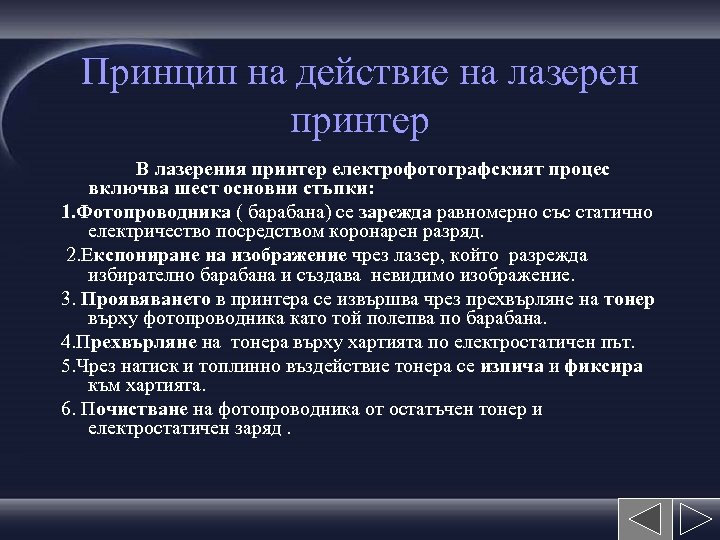 Принцип на действие на лазерен принтер

В лазерения принтер електрофотографският процес включва шест основни стъпки:

1.Фотопроводника ( барабана) се зарежда равномерно със статично електричество посредством коронарен разряд.

2.Експониране на изображение чрез лазер, който разрежда избирателно барабана и създава невидимо изображение.

3. Проявяването в принтера се извършва чрез прехвърляне на тонер върху фотопроводника като той полепва по барабана.

4.Прехвърляне на тонера върху хартията по електростатичен път.

5.Чрез натиск и топлинно въздействие тонера се изпича и фиксира към хартията.

6. Почистване на фотопроводника от остатъчен тонер и електростатичен заряд .